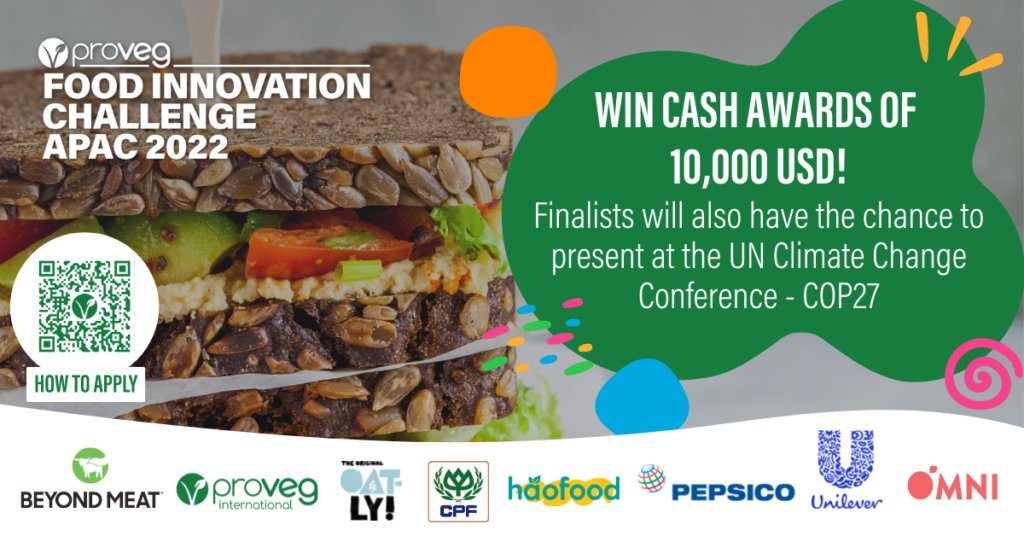 proveg
FOOD INNOVATION CHALLENGE APAC 2022

WIN CASH AWARDS OF 10,000 USD!

Finalists will also have the chance to present at the UN Climate Change Conference - COP27

HOW TO APPLY

BEYOND MEAT
proveg international
THE ORIGINAL OAT-LY!
CPF
haofood
PEPSICO
Unilever
OMNI